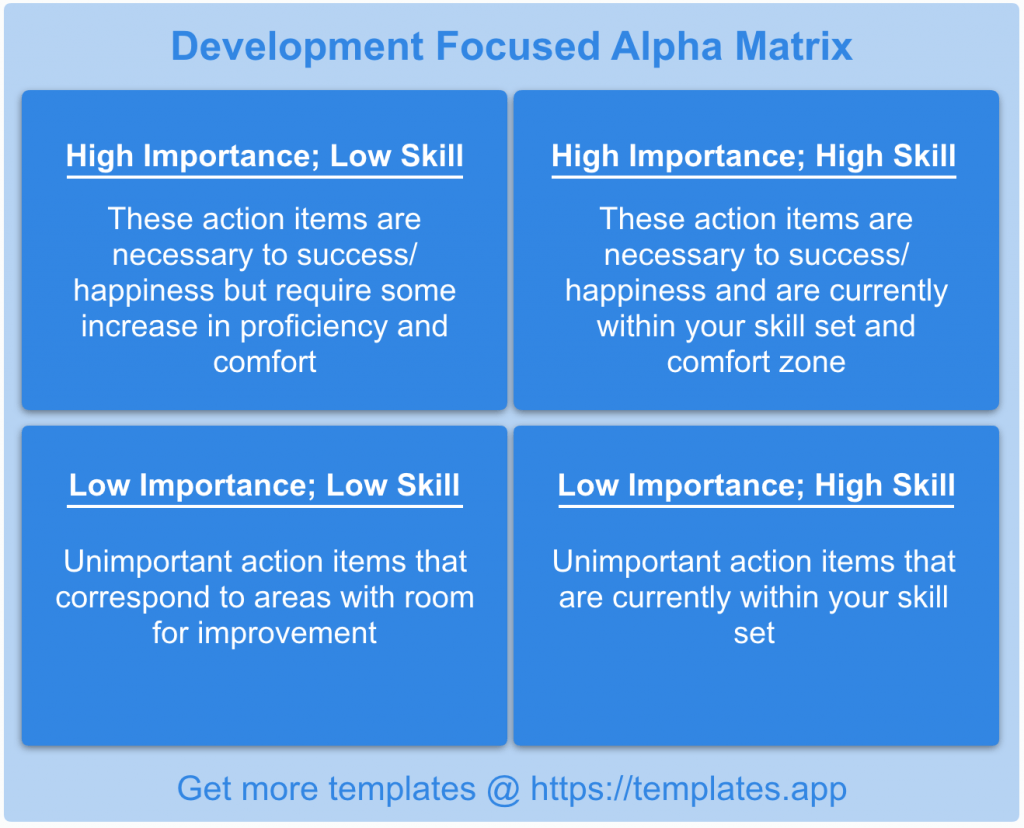 Development Focused Alpha Matrix

High Importance; Low Skill

These action items are necessary to success/ happiness but require some increase in proficiency and comfort

High Importance; High Skill

These action items are necessary to success/ happiness and are currently within your skill set and comfort zone

Low Importance; Low Skill

Unimportant action items that correspond to areas with room for improvement

Low Importance; High Skill

Unimportant action items that are currently within your skill set

Get more templates @ https://templates.app